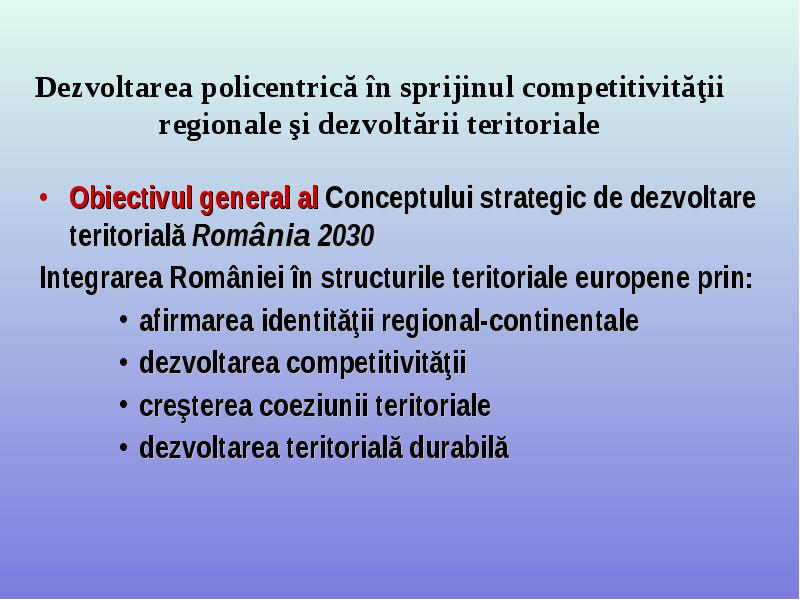 Dezvoltarea policentrică în sprijinul competitivităţii regionale şi dezvoltării teritoriale

• Obiectivul general al Conceptului strategic de dezvoltare teritorială România 2030

Integrarea României în structurile teritoriale europene prin:

• afirmarea identităţii regional-continentale
• dezvoltarea competitivităţii
• creşterea coeziunii teritoriale
• dezvoltarea teritorială durabilă